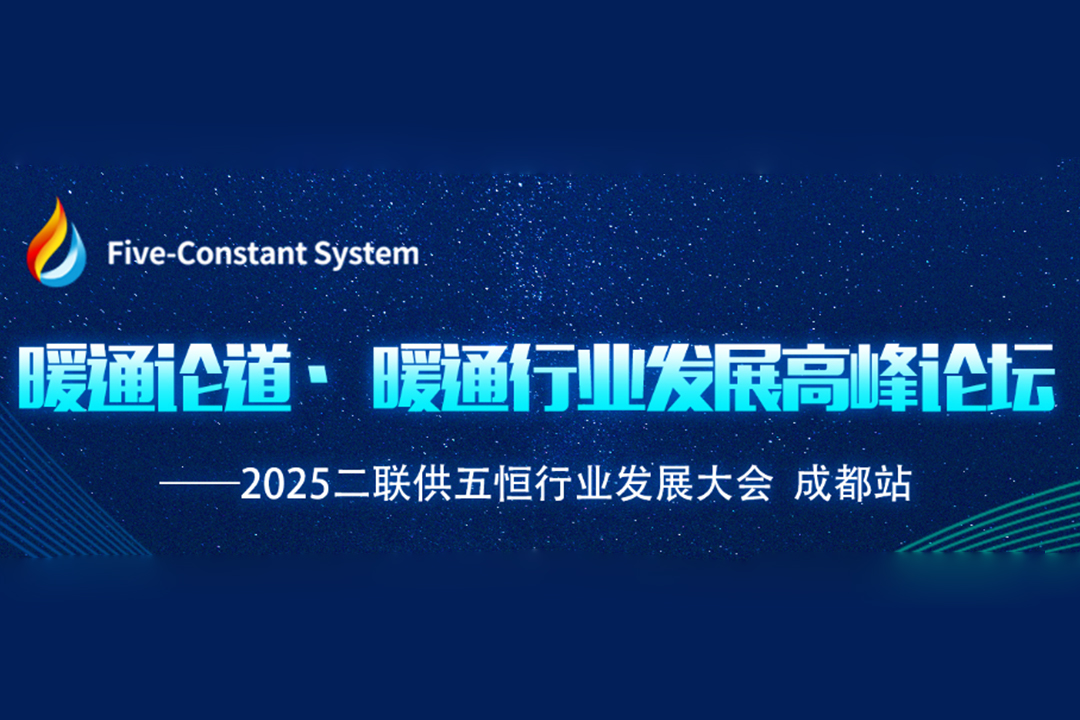 Five-Constant System

暖通论道· 暖通行业发展高峰论坛

——2025二联供五恒行业发展大会 成都站